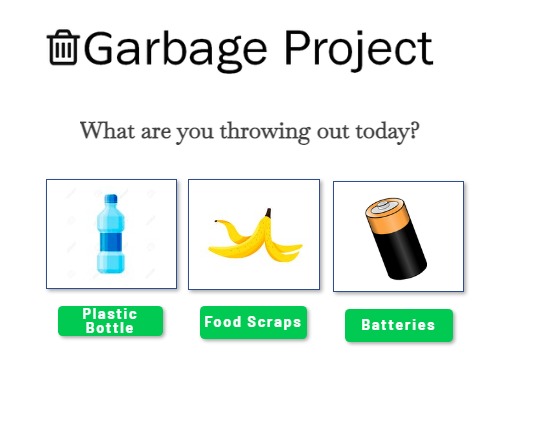 Garbage Project

What are you throwing out today?

Plastic Bottle

Food Scraps

Batteries